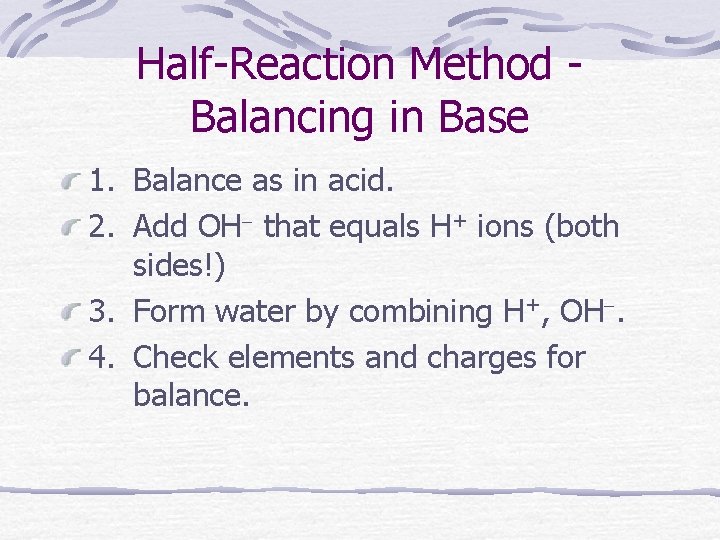 Half-Reaction Method - Balancing in Base

1. Balance as in acid.
2. Add $OH^-$ that equals $H^+$ ions (both sides!)
3. Form water by combining $H^+$, $OH^-$.
4. Check elements and charges for balance.